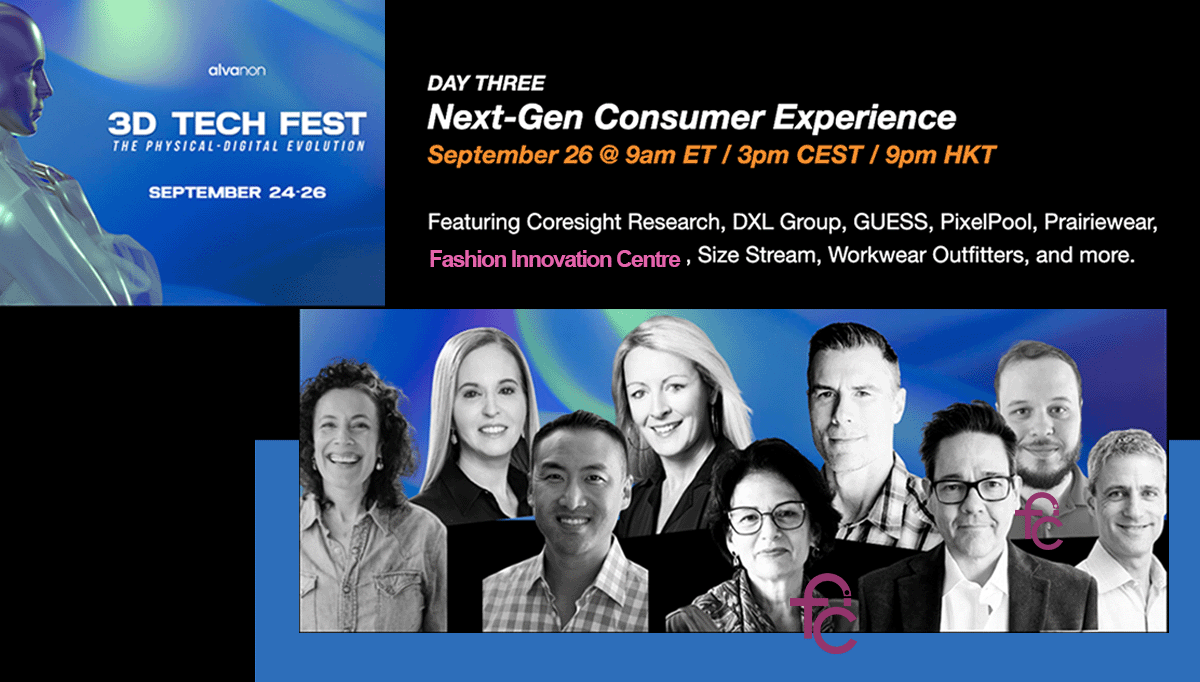 alvanon

3D TECH FEST

THE PHYSICAL-DIGITAL EVOLUTION

SEPTEMBER 24-26

DAY THREE

Next-Gen Consumer Experience

September 26 @ 9am ET / 3pm CEST / 9pm HKT

Featuring Coresight Research, DXL Group, GUESS, PixelPool, Prairiewear, Fashion Innovation Centre , Size Stream, Workwear Outfitters, and more.

fc

fc